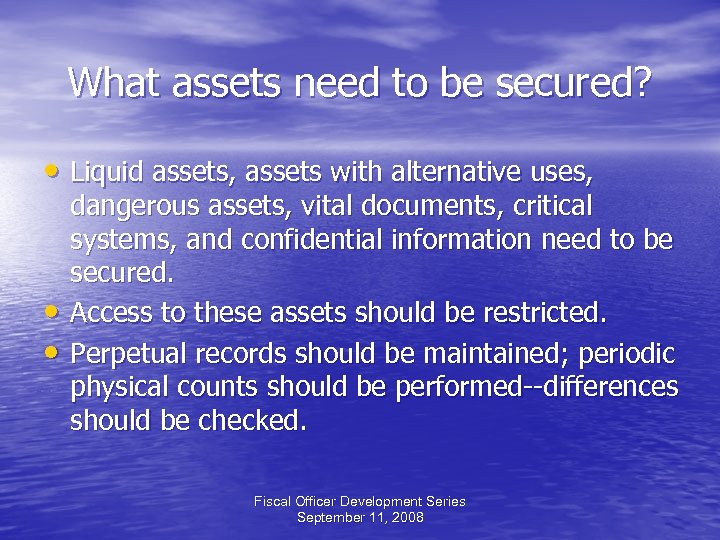 What assets need to be secured?

• Liquid assets, assets with alternative uses, dangerous assets, vital documents, critical systems, and confidential information need to be secured.
• Access to these assets should be restricted.
• Perpetual records should be maintained; periodic physical counts should be performed--differences should be checked.

Fiscal Officer Development Series
September 11, 2008